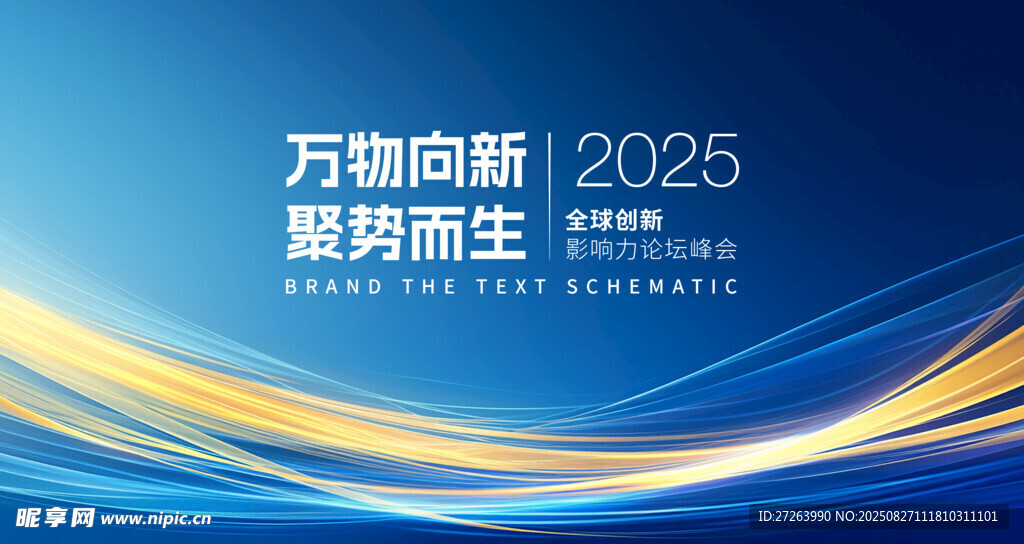 万物向新
聚势而生

2025
全球创新
影响力论坛峰会

BRAND THE TEXT SCHEMATIC

昵享网 www.nipic.cn

ID:27263990 NO:20250827111810311101